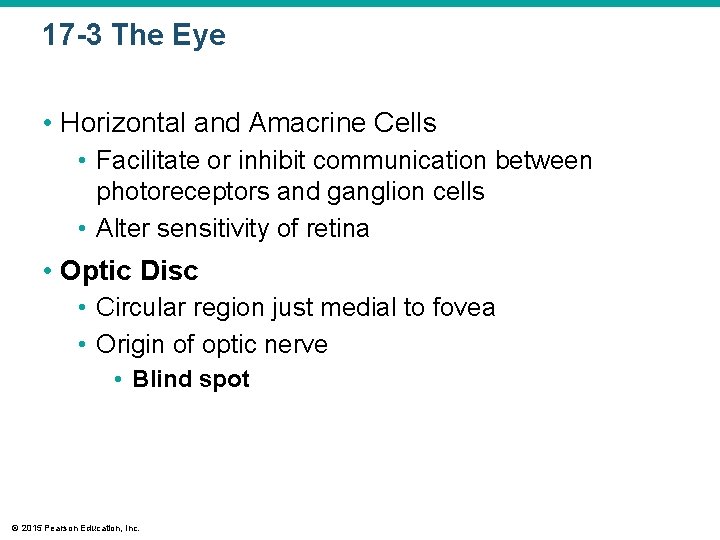 17-3 The Eye

• Horizontal and Amacrine Cells
  • Facilitate or inhibit communication between photoreceptors and ganglion cells
  • Alter sensitivity of retina
• Optic Disc
  • Circular region just medial to fovea
  • Origin of optic nerve
    • Blind spot

© 2015 Pearson Education, Inc.